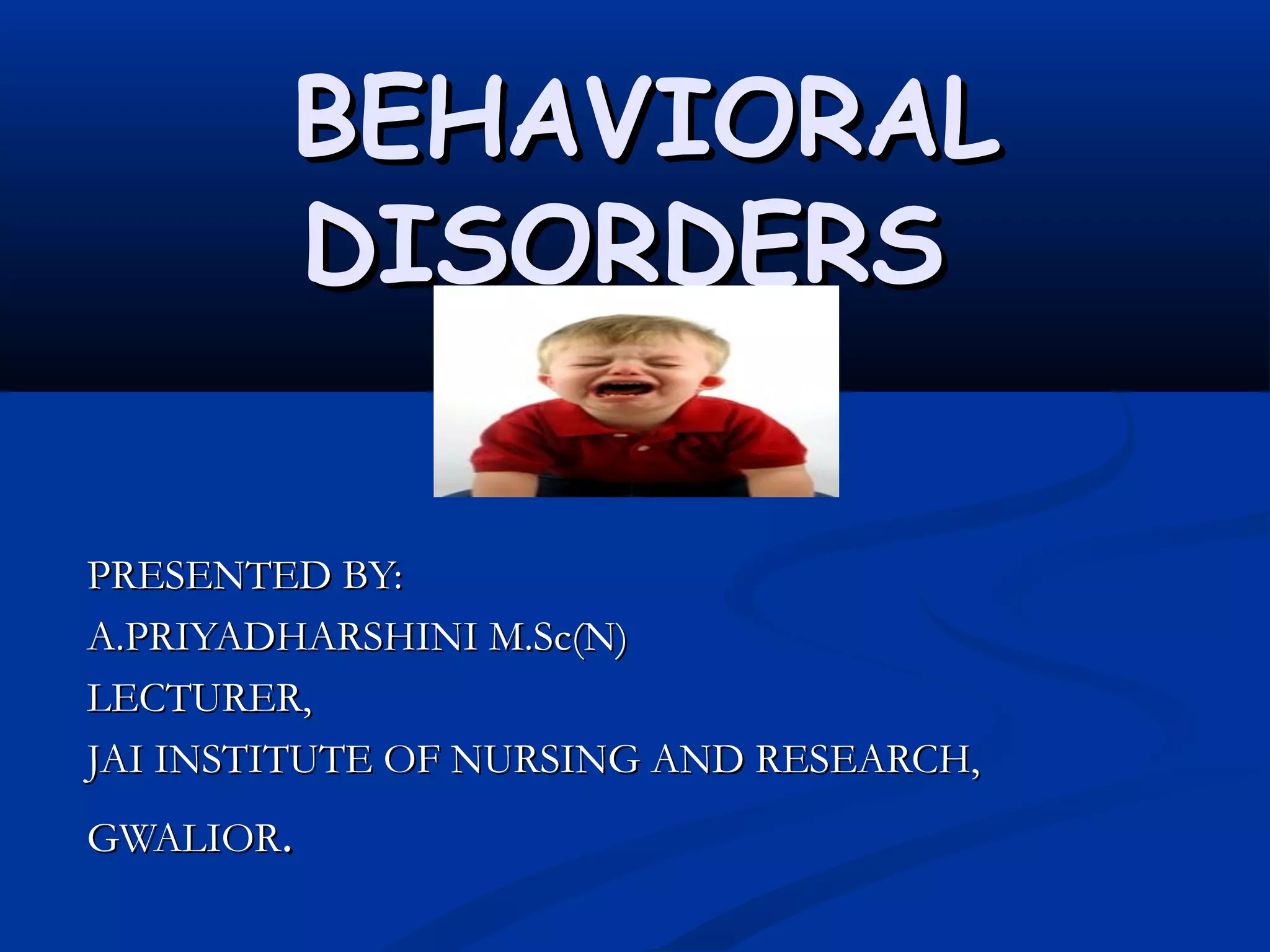 BEHAVIORAL DISORDERS

PRESENTED BY:
A.PRIYADHARSHINI M.Sc(N)
LECTURER,
JAI INSTITUTE OF NURSING AND RESEARCH,
GWALIOR.